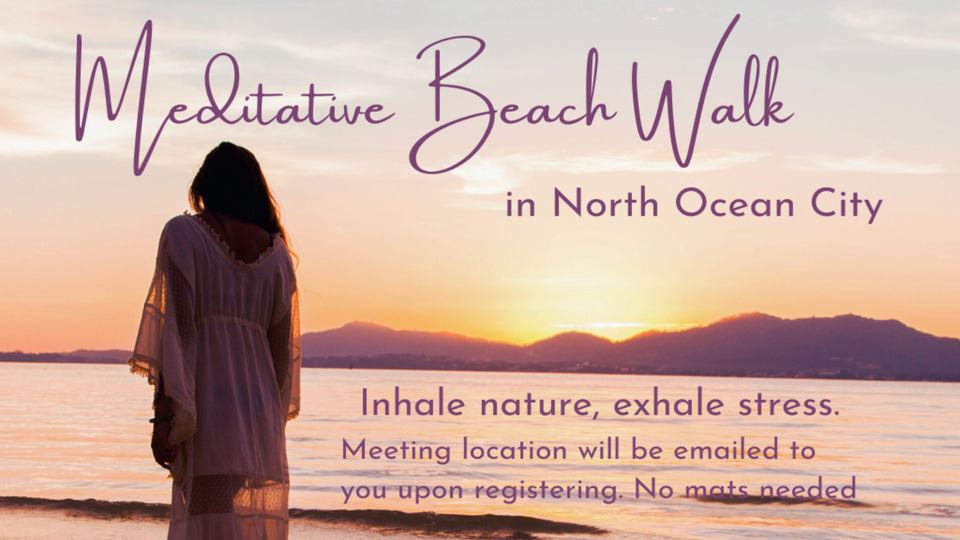 Meditative Beach Walk
in North Ocean City

Inhale nature, exhale stress.
Meeting location will be emailed to you upon registering. No mats needed